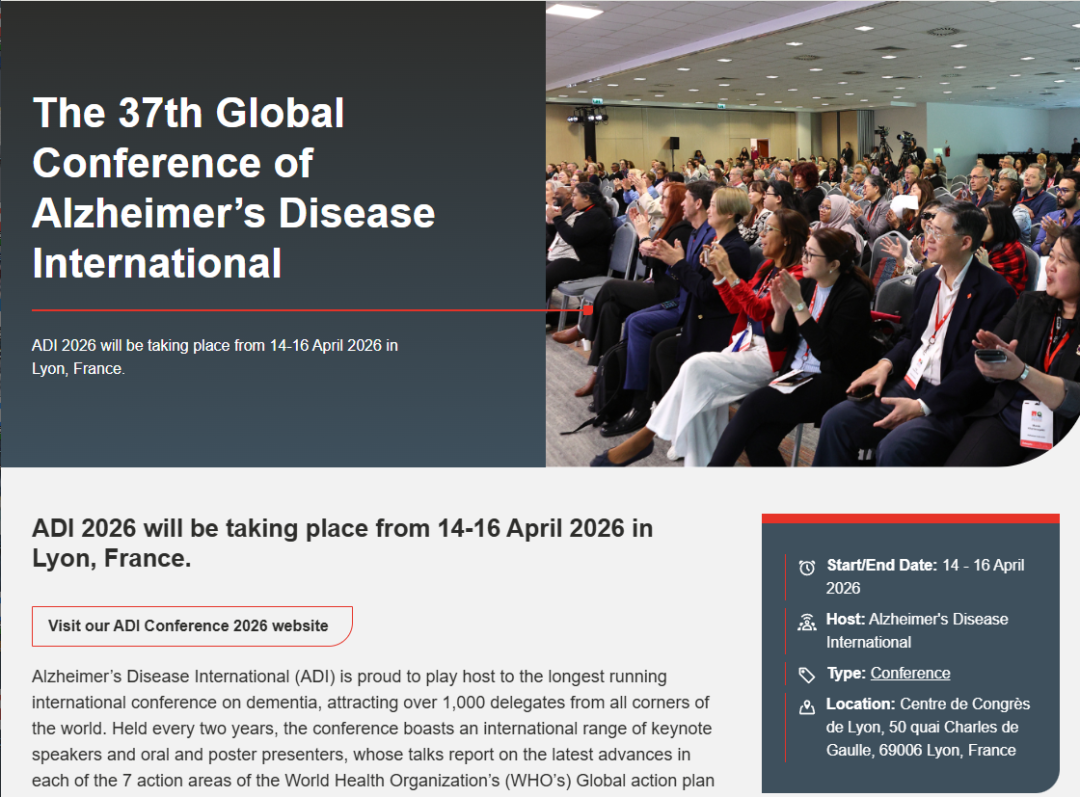 The 37th Global Conference of Alzheimer's Disease International

ADI 2026 will be taking place from 14-16 April 2026 in Lyon, France.

ADI 2026 will be taking place from 14-16 April 2026 in Lyon, France.

Visit our ADI Conference 2026 website

Alzheimer's Disease International (ADI) is proud to play host to the longest running international conference on dementia, attracting over 1,000 delegates from all corners of the world. Held every two years, the conference boasts an international range of keynote speakers and oral and poster presenters, whose talks report on the latest advances in each of the 7 action areas of the World Health Organization's (WHO's) Global action plan

Start/End Date: 14 - 16 April 2026

Host: Alzheimer's Disease International

Type: Conference

Location: Centre de Congrès de Lyon, 50 quai Charles de Gaulle, 69006 Lyon, France